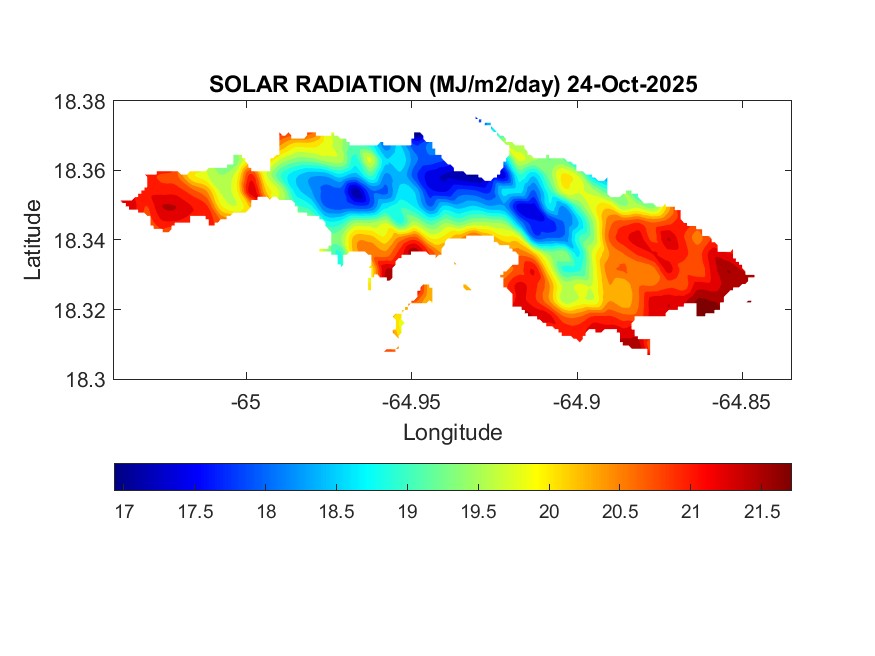 SOLAR RADIATION (MJ/m2/day) 24-Oct-2025

18.38
18.36
18.34
18.32
18.3

Latitude

-65
-64.95
-64.9
-64.85

Longitude

17
17.5
18
18.5
19
19.5
20
20.5
21
21.5